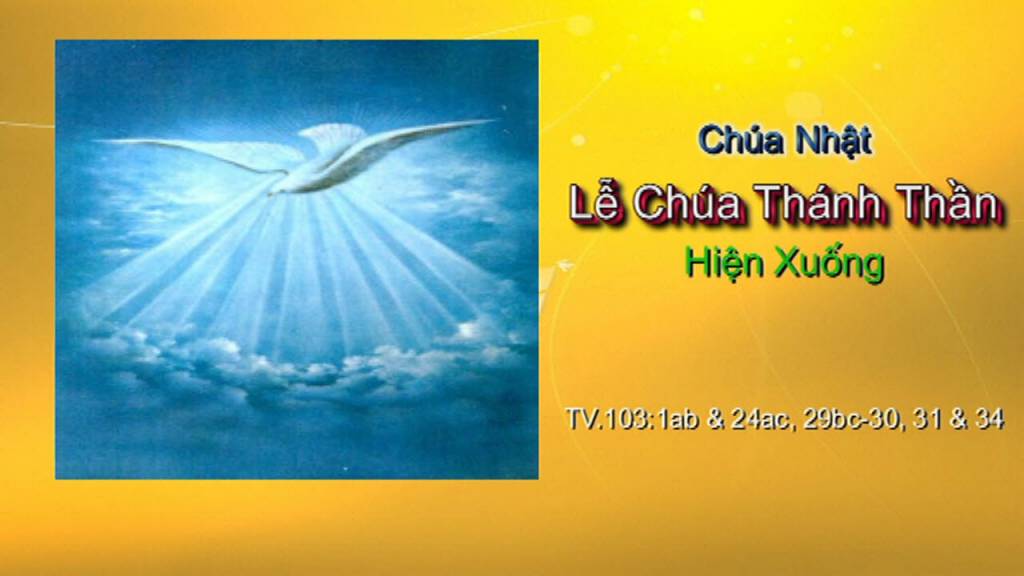 Chúa Nhật
Lễ Chúa Thánh Thần
Hiện Xuống

TV.103:1ab & 24ac, 29bc-30, 31 & 34